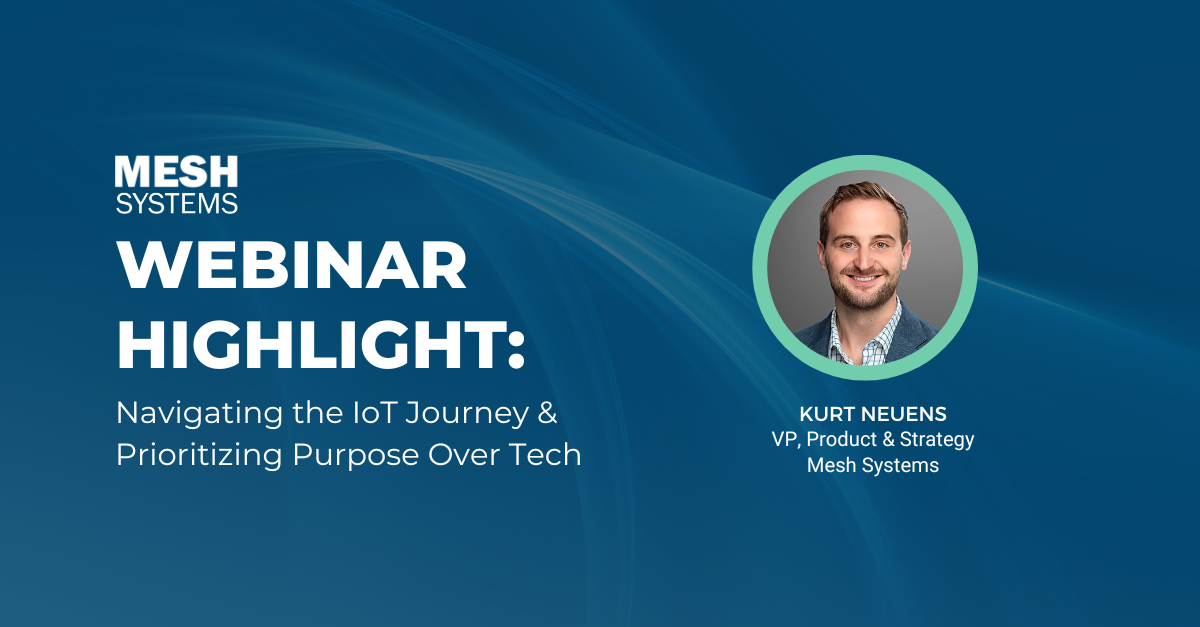 MESH
SYSTEMS

WEBINAR HIGHLIGHT:

Navigating the IoT Journey & Prioritizing Purpose Over Tech

KURT NEUENS
VP, Product & Strategy
Mesh Systems